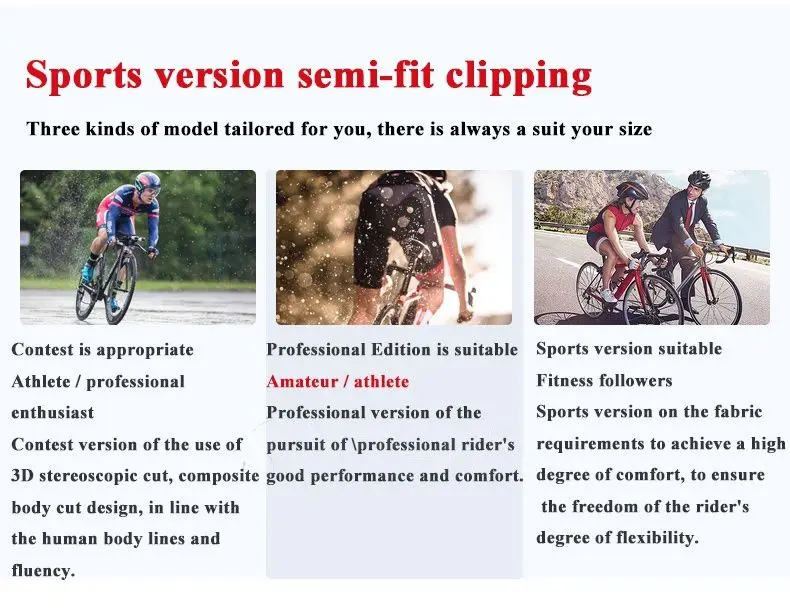 Sports version semi-fit clipping

Three kinds of model tailored for you, there is always a suit your size

Contest is appropriate
Athlete / professional enthusiast
Contest version of the use of 3D stereoscopic cut, composite body cut design, in line with the human body lines and fluency.

Professional Edition is suitable
Amateur / athlete
Professional version of the pursuit of \professional rider's good performance and comfort.

Sports version suitable
Fitness followers
Sports version on the fabric requirements to achieve a high degree of comfort, to ensure the freedom of the rider's degree of flexibility.